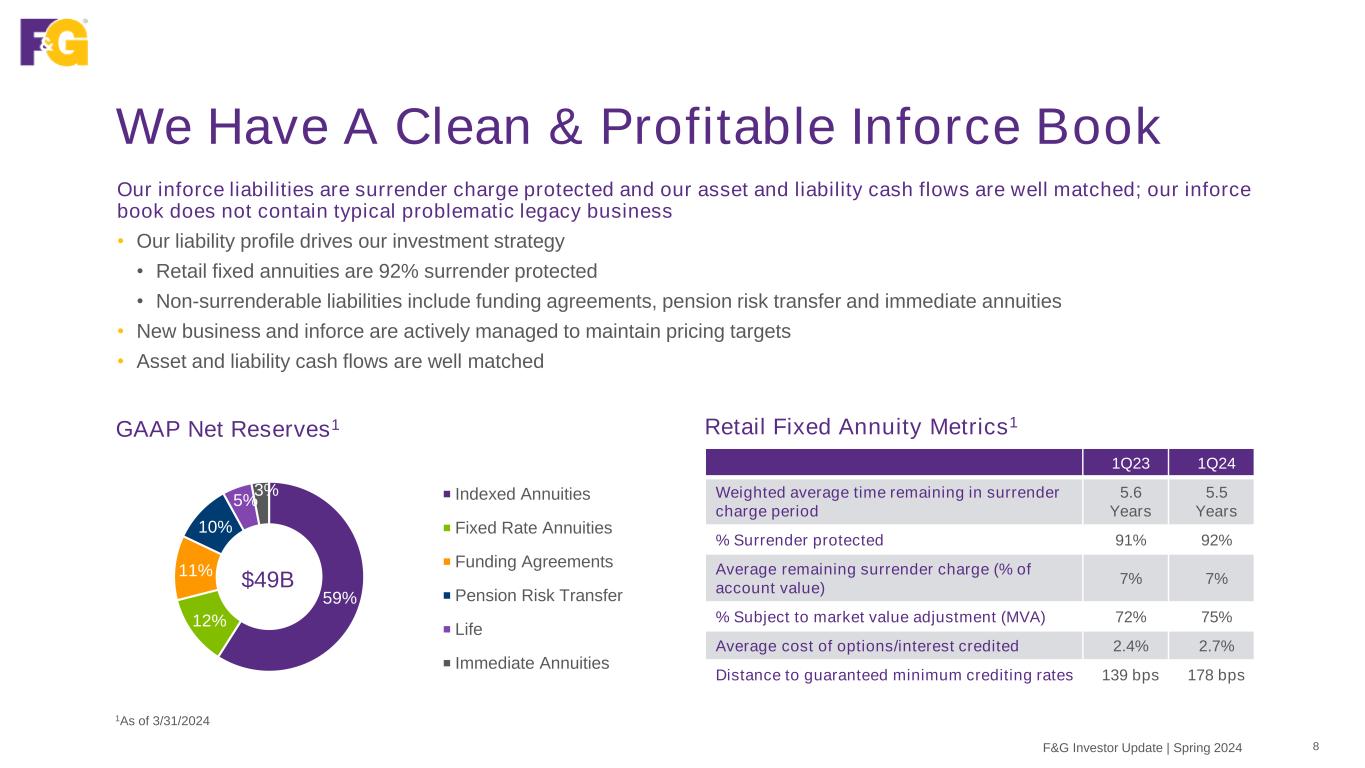 F&G

We Have A Clean & Profitable Inforce Book

Our inforce liabilities are surrender charge protected and our asset and liability cash flows are well matched; our inforce book does not contain typical problematic legacy business

• Our liability profile drives our investment strategy
 • Retail fixed annuities are 92% surrender protected
 • Non-surrenderable liabilities include funding agreements, pension risk transfer and immediate annuities
• New business and inforce are actively managed to maintain pricing targets
• Asset and liability cash flows are well matched

GAAP Net Reserves$^1$

$49B

59%
12%
11%
10%
5%
3%

Indexed Annuities
Fixed Rate Annuities
Funding Agreements
Pension Risk Transfer
Life
Immediate Annuities

Retail Fixed Annuity Metrics$^1$

| | 1Q23 | 1Q24 |
|---|---|---|
| Weighted average time remaining in surrender charge period | 5.6 Years | 5.5 Years |
| % Surrender protected | 91% | 92% |
| Average remaining surrender charge (% of account value) | 7% | 7% |
| % Subject to market value adjustment (MVA) | 72% | 75% |
| Average cost of options/interest credited | 2.4% | 2.7% |
| Distance to guaranteed minimum crediting rates | 139 bps | 178 bps |

$^1$As of 3/31/2024

F&G Investor Update | Spring 2024 8